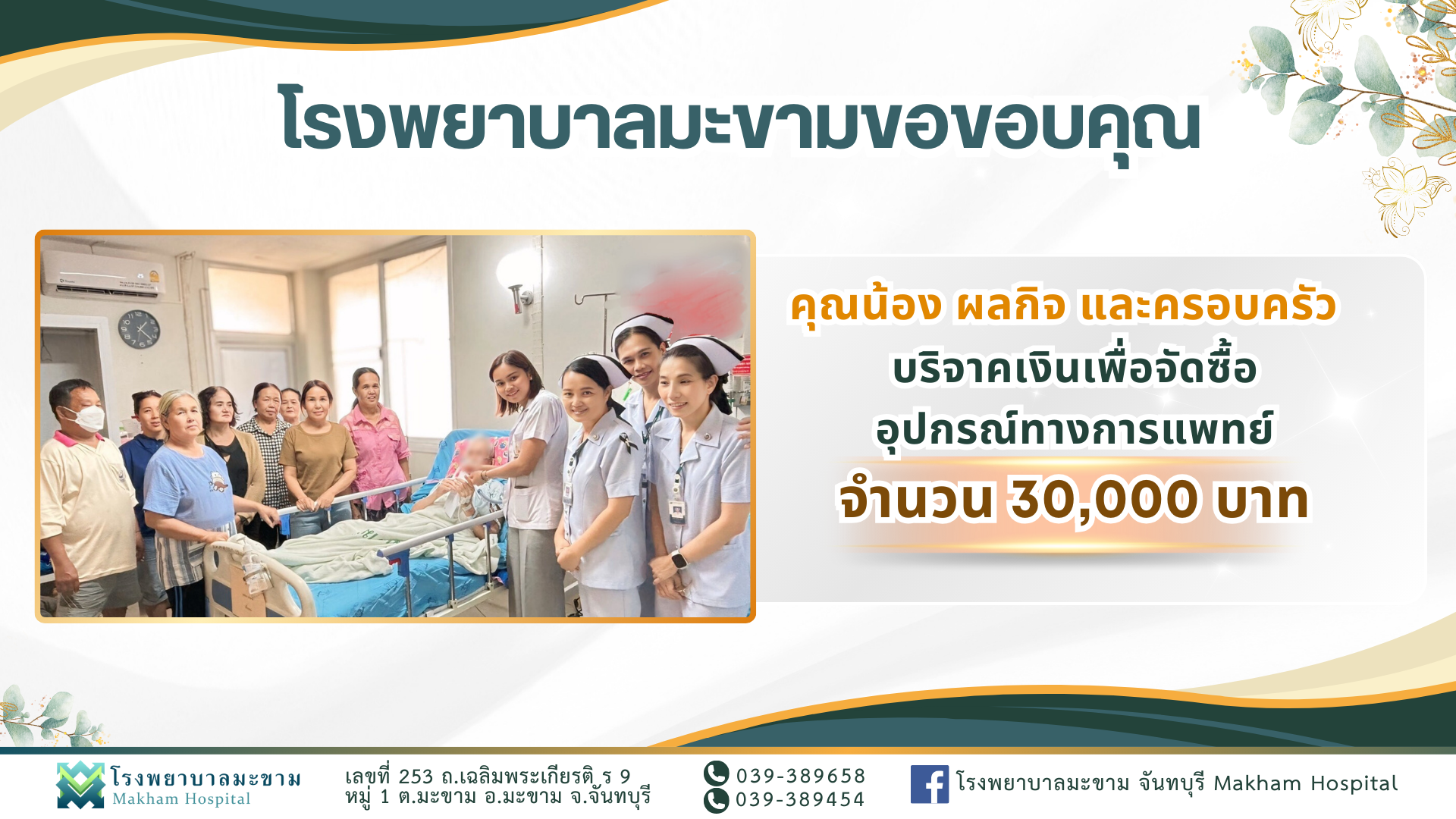 โรงพยาบาลมะขามขอขอบคุณ

คุณน้อง ผลกิจ และครอบครัว
บริจาคเงินเพื่อจัดซื้อ
อุปกรณ์ทางการแพทย์
จำนวน 30,000 บาท

โรงพยาบาลมะขาม
Makham Hospital

เลขที่ 253 ถ.เฉลิมพระเกียรติ ร 9
หมู่ 1 ต.มะขาม อ.มะขาม จ.จันทบุรี

039-389658
039-389454

โรงพยาบาลมะขาม จันทบุรี Makham Hospital